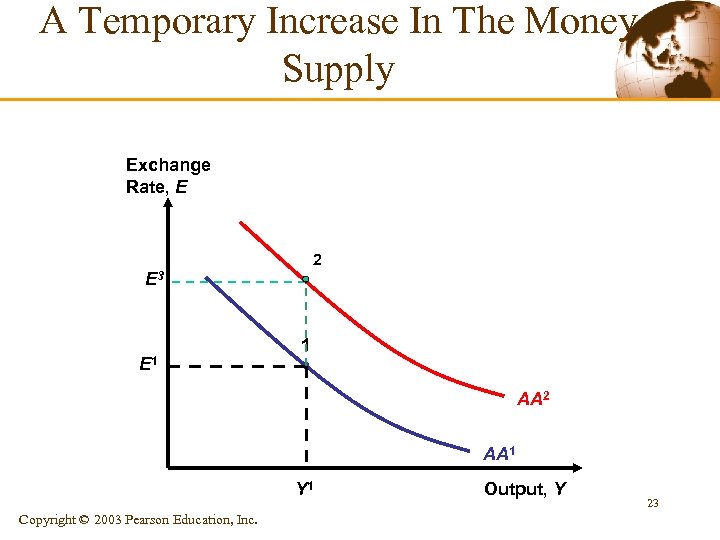 A Temporary Increase In The Money Supply

Exchange Rate, $E$

$E^3$

$E^1$

2

1

$AA^2$

$AA^1$

$Y^1$

Output, $Y$

23

Copyright © 2003 Pearson Education, Inc.